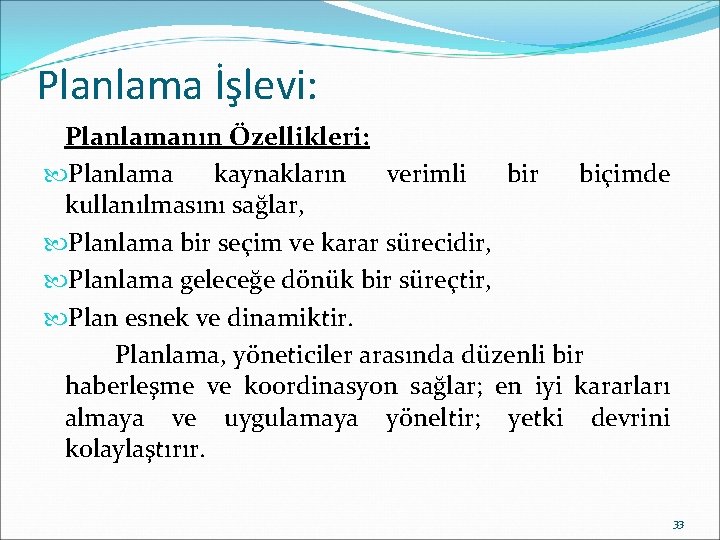 Planlama İşlevi:

Planlamanın Özellikleri:

Planlama kaynakların verimli bir biçimde kullanılmasını sağlar,

Planlama bir seçim ve karar sürecidir,

Planlama geleceğe dönük bir süreçtir,

Plan esnek ve dinamiktir.

Planlama, yöneticiler arasında düzenli bir haberleşme ve koordinasyon sağlar; en iyi kararları almaya ve uygulamaya yöneltir; yetki devrini kolaylaştırır.

33